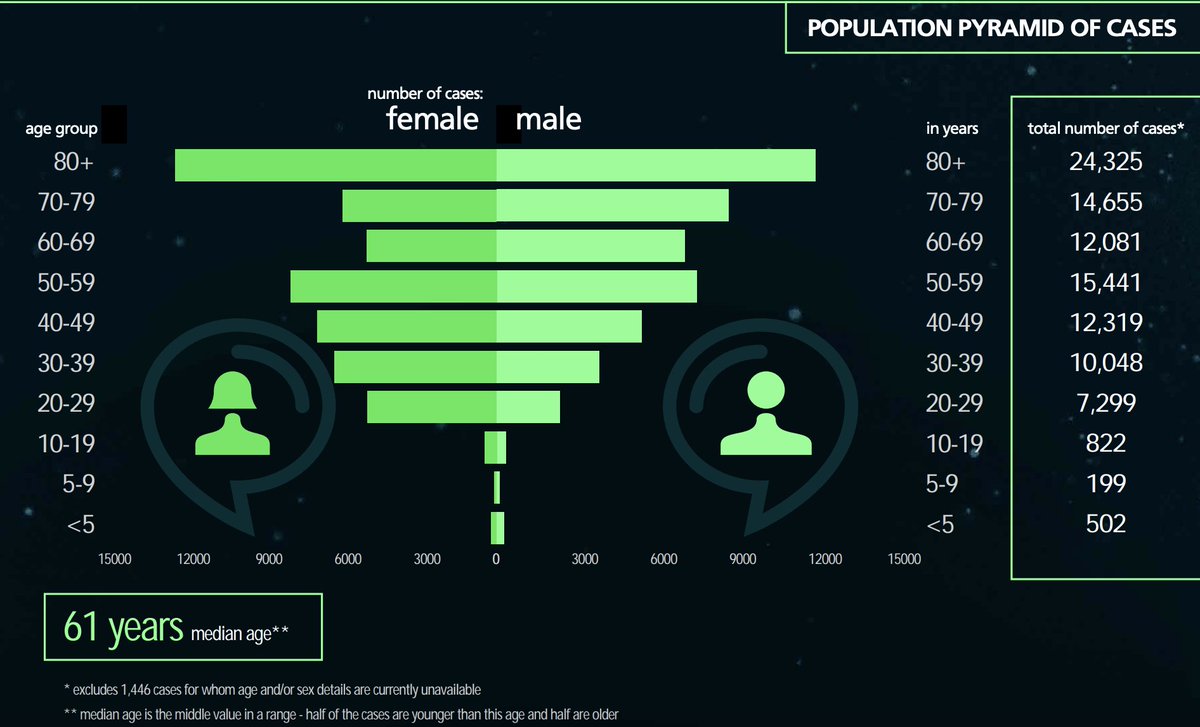 POPULATION PYRAMID OF CASES

number of cases:
female male

age group

80+
70-79
60-69
50-59
40-49
30-39
20-29
10-19
5-9
<5

15000 12000 9000 6000 3000 0 3000 6000 9000 12000 15000

| in years | total number of cases* |
|---|---|
| 80+ | 24,325 |
| 70-79 | 14,655 |
| 60-69 | 12,081 |
| 50-59 | 15,441 |
| 40-49 | 12,319 |
| 30-39 | 10,048 |
| 20-29 | 7,299 |
| 10-19 | 822 |
| 5-9 | 199 |
| <5 | 502 |

61 years median age**

* excludes 1,446 cases for whom age and/or sex details are currently unavailable

** median age is the middle value in a range - half of the cases are younger than this age and half are older